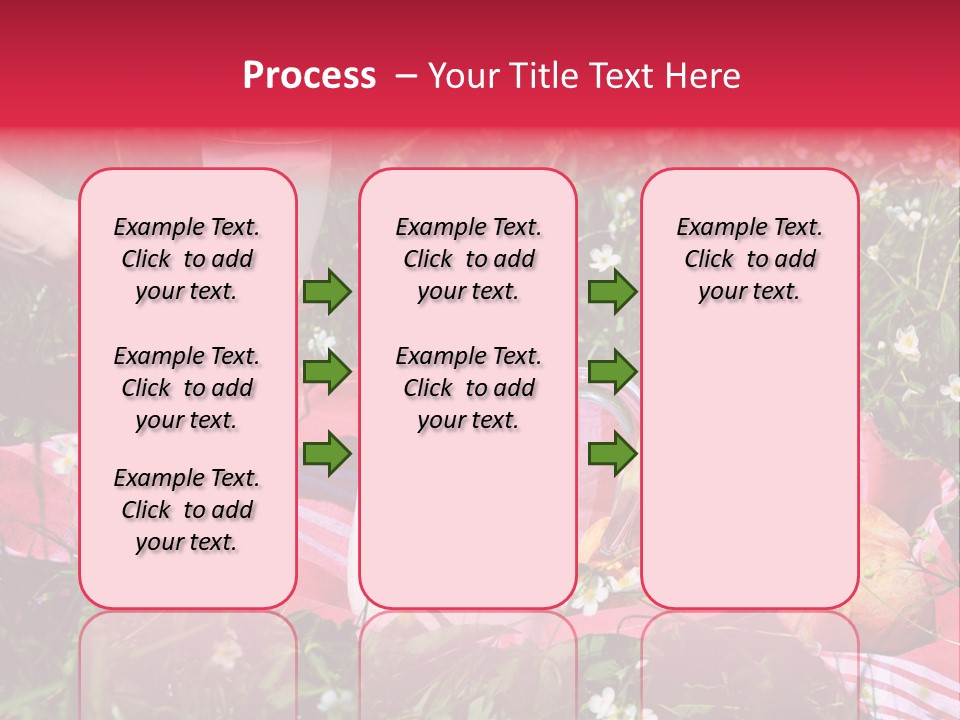 Process – Your Title Text Here

Example Text. Click to add your text.

Example Text. Click to add your text.

Example Text. Click to add your text.

Example Text. Click to add your text.

Example Text. Click to add your text.

Example Text. Click to add your text.